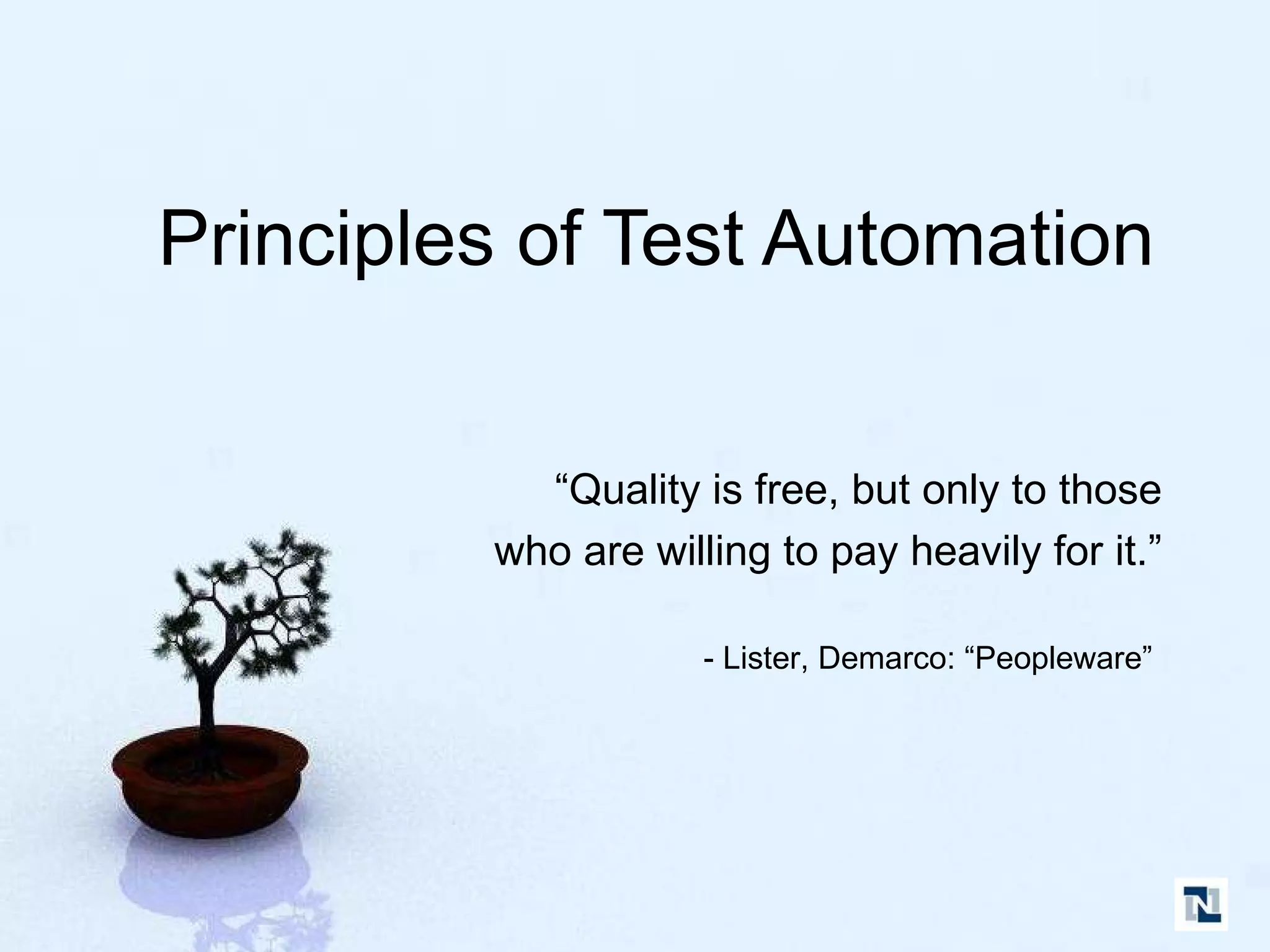 Principles of Test Automation

“Quality is free, but only to those who are willing to pay heavily for it.”

- Lister, Demarco: “Peopleware”